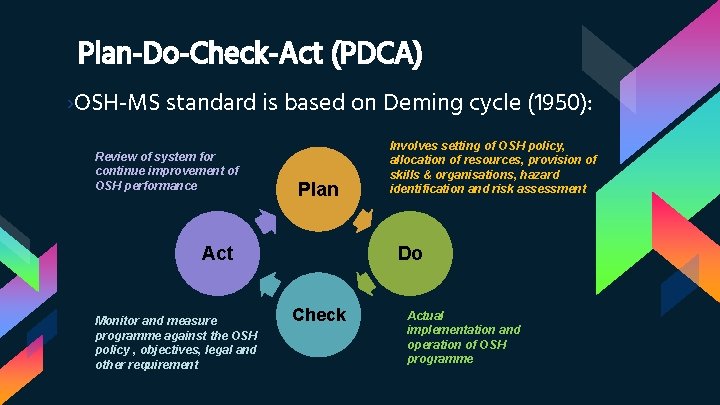 Plan-Do-Check-Act (PDCA)

›OSH-MS standard is based on Deming cycle (1950):

Review of system for continue improvement of OSH performance

Plan

Involves setting of OSH policy, allocation of resources, provision of skills & organisations, hazard identification and risk assessment

Act

Do

Check

Monitor and measure programme against the OSH policy , objectives, legal and other requirement

Actual implementation and operation of OSH programme